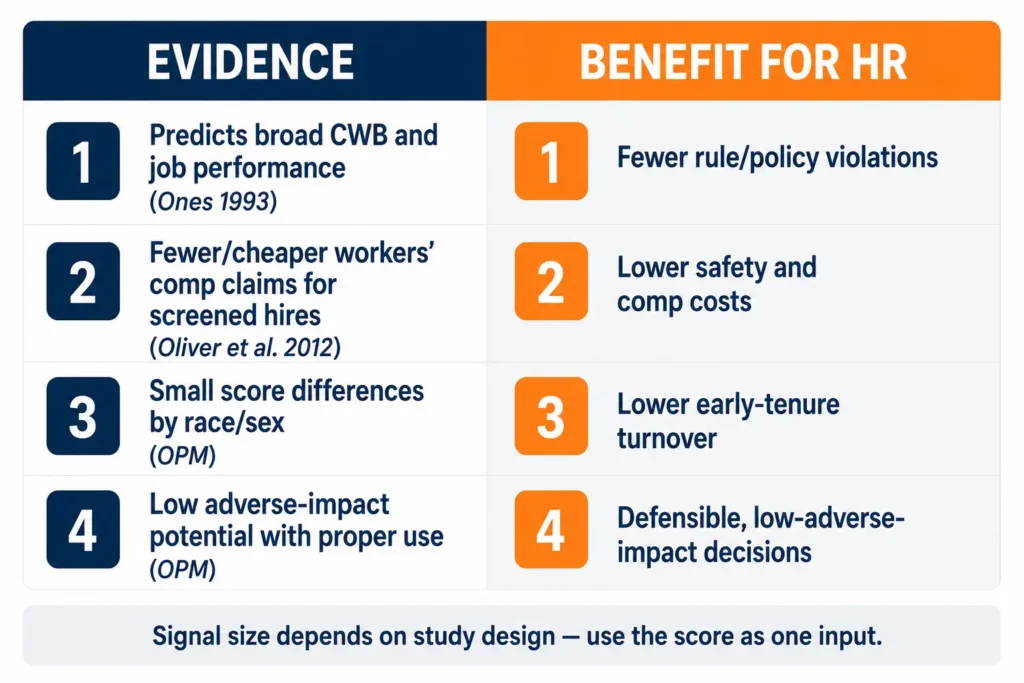 | EVIDENCE | BENEFIT FOR HR |
|---|---|
| 1 Predicts broad CWB and job performance (Ones 1993) | 1 Fewer rule/policy violations |
| 2 Fewer/cheaper workers' comp claims for screened hires (Oliver et al. 2012) | 2 Lower safety and comp costs |
| 3 Small score differences by race/sex (OPM) | 3 Lower early-tenure turnover |
| 4 Low adverse-impact potential with proper use (OPM) | 4 Defensible, low-adverse-impact decisions |

Signal size depends on study design — use the score as one input.